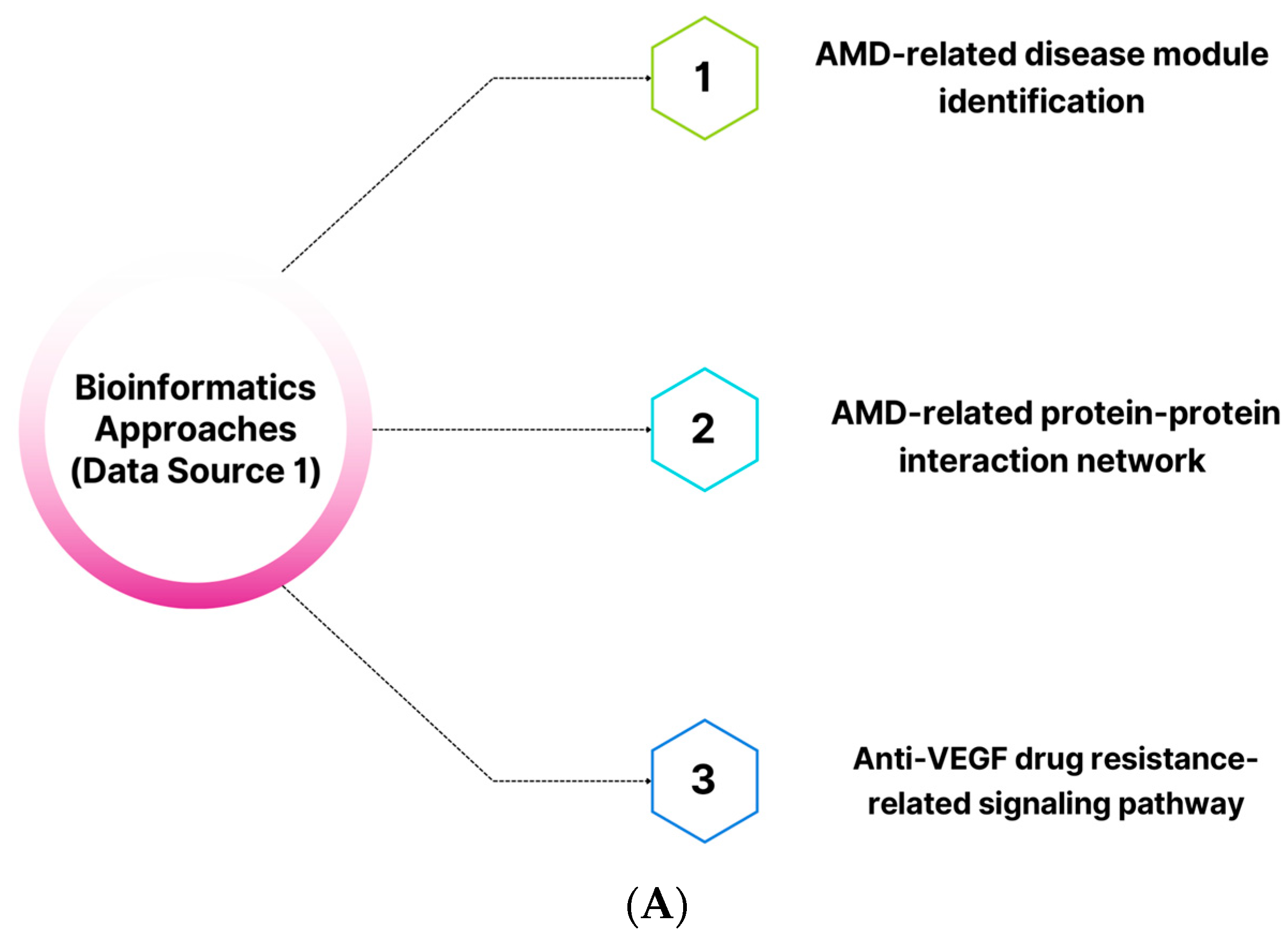 Bioinformatics Approaches (Data Source 1)

1

AMD-related disease module identification

2

AMD-related protein-protein interaction network

3

Anti-VEGF drug resistance-related signaling pathway

(A)